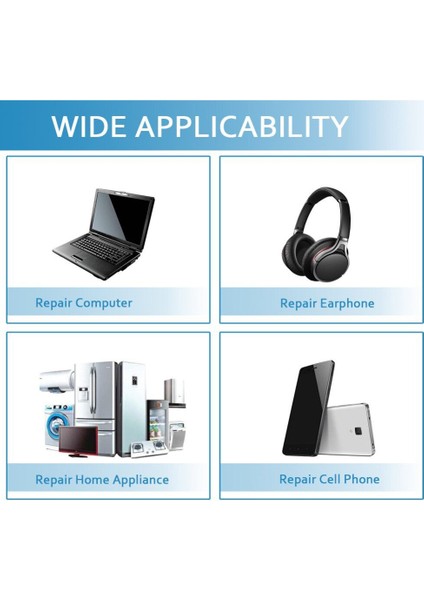 WIDE APPLICABILITY

Repair Computer

Repair Earphone

Repair Home Appliance

Repair Cell Phone